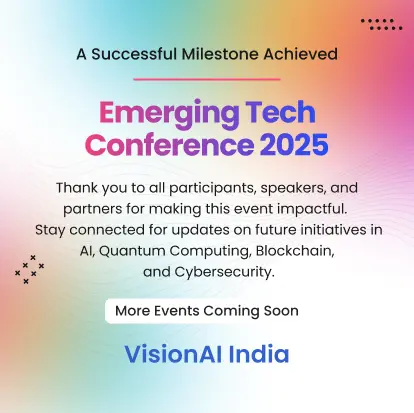 A Successful Milestone Achieved

Emerging Tech Conference 2025

Thank you to all participants, speakers, and partners for making this event impactful. Stay connected for updates on future initiatives in AI, Quantum Computing, Blockchain, and Cybersecurity.

More Events Coming Soon

VisionAI India